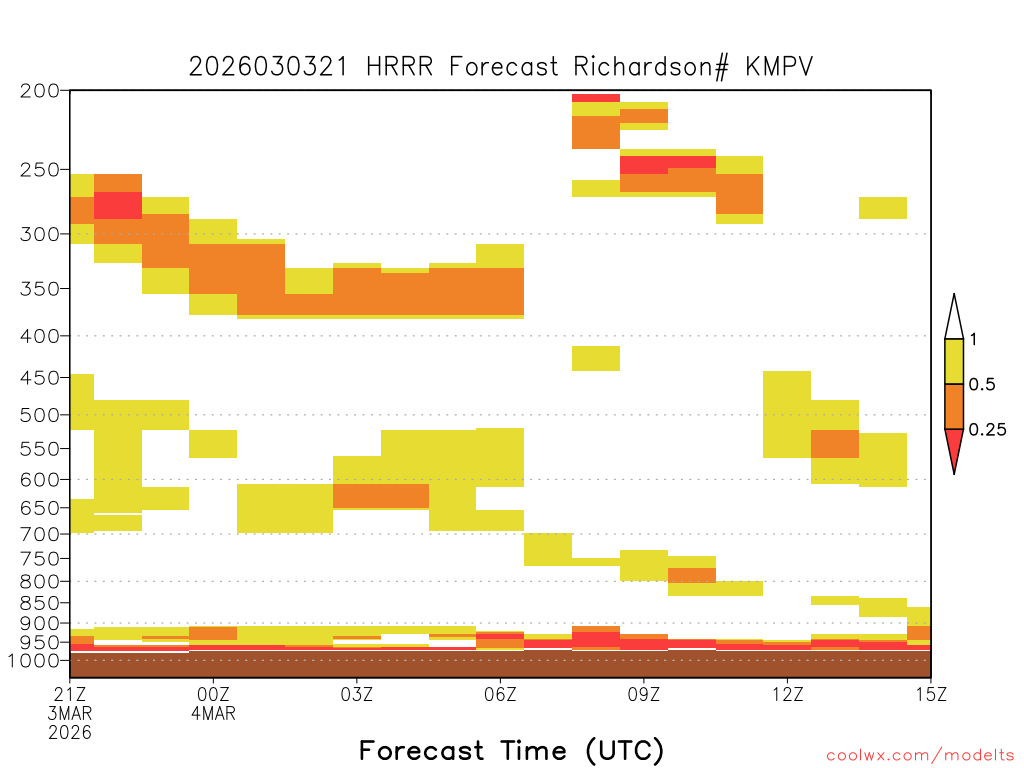 2026030321 HRRR Forecast Richardson# KMPV

200
250
300
350
400
450
500
550
600
650
700
750
800
850
900
950
1000

1
0.5
0.25

21Z 3MAR 2026
00Z 4MAR
03Z
06Z
09Z
12Z
15Z

Forecast Time (UTC)

coolwx.com/modelts